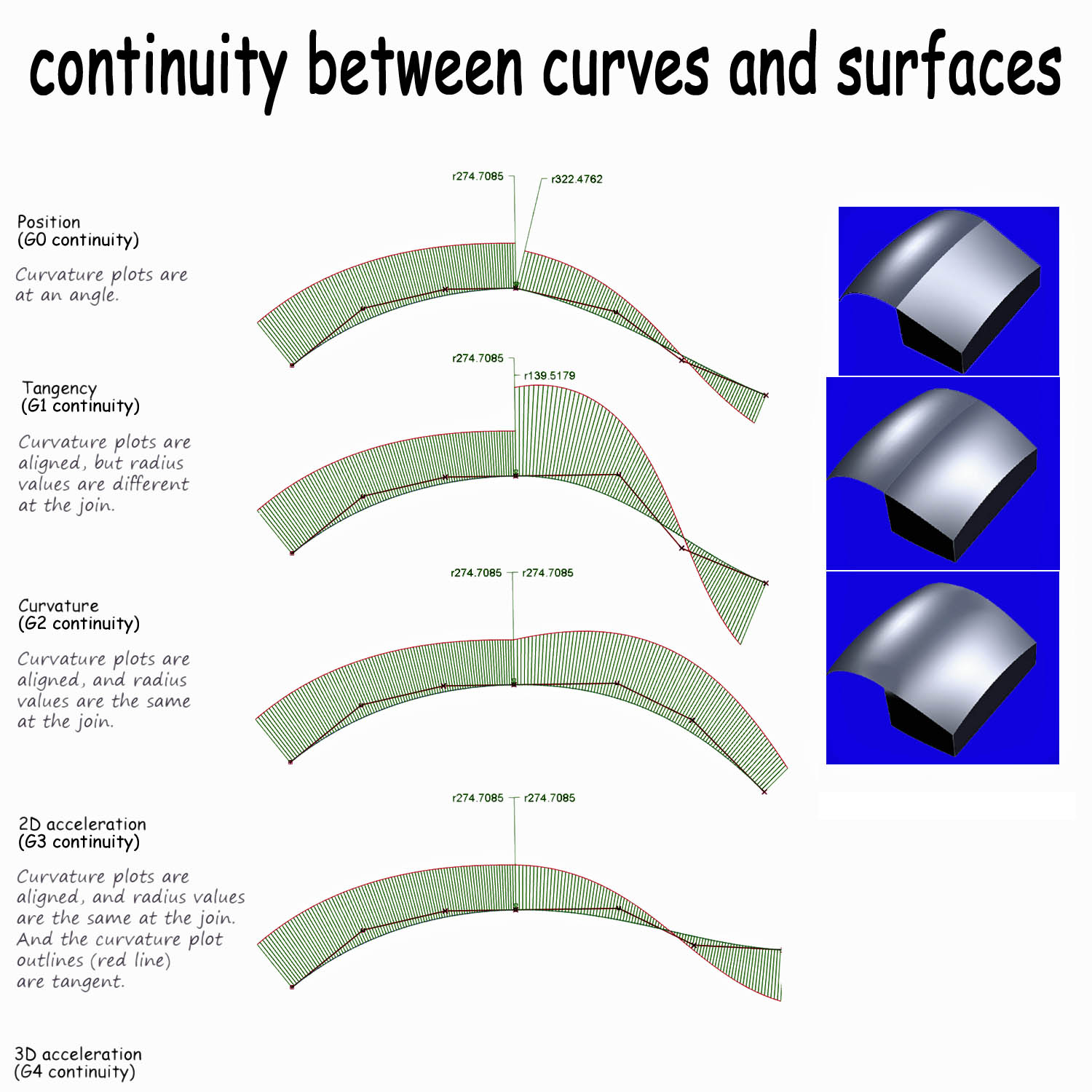 continuity between curves and surfaces

Position
(G0 continuity)

Curvature plots are at an angle.

r274.7085
r322.4762

Tangency
(G1 continuity)

Curvature plots are aligned, but radius values are different at the join.

r274.7085
r139.5179

Curvature
(G2 continuity)

Curvature plots are aligned, and radius values are the same at the join.

r274.7085
r274.7085

2D acceleration
(G3 continuity)

Curvature plots are aligned, and radius values are the same at the join. And the curvature plot outlines (red line) are tangent.

r274.7085
r274.7085

3D acceleration
(G4 continuity)